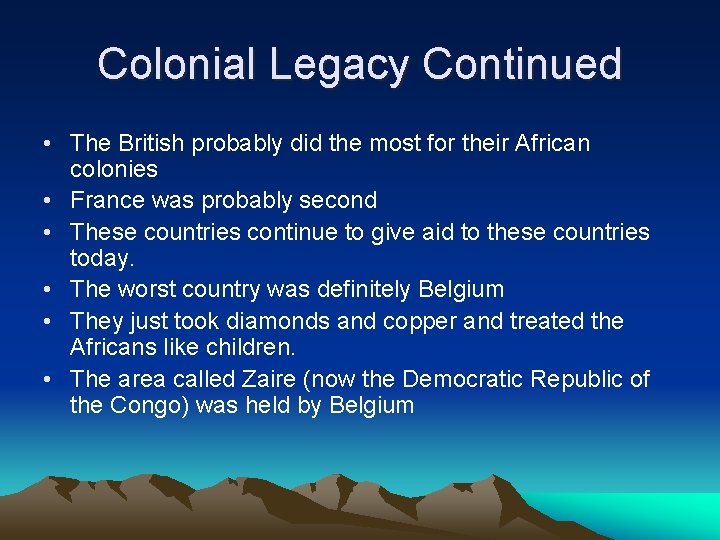 Colonial Legacy Continued

• The British probably did the most for their African colonies
• France was probably second
• These countries continue to give aid to these countries today.
• The worst country was definitely Belgium
• They just took diamonds and copper and treated the Africans like children.
• The area called Zaire (now the Democratic Republic of the Congo) was held by Belgium